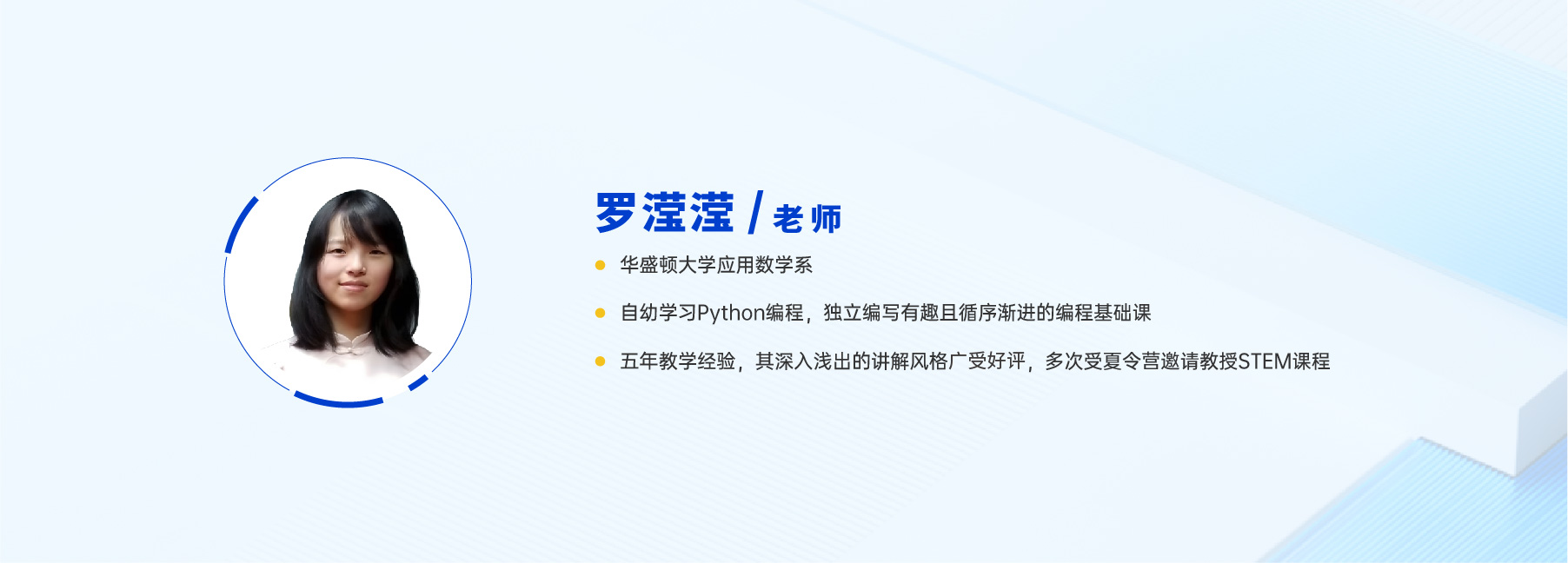 罗滢滢 / 老师

华盛顿大学应用数学系

自幼学习Python编程，独立编写有趣且循序渐进的编程基础课

五年教学经验，其深入浅出的讲解风格广受好评，多次受夏令营邀请教授STEM课程